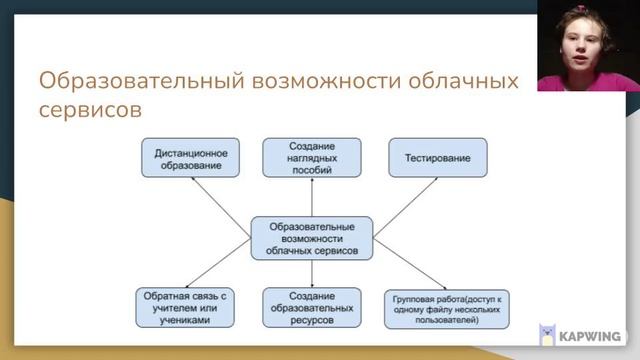 Образовательный возможности облачных сервисов

Дистанционное образование

Создание наглядных пособий

Тестирование

Образовательные возможности облачных сервисов

Обратная связь с учителем или учениками

Создание образовательных ресурсов

Групповая работа(доступ к одному файлу нескольких пользователей)

KAPWING